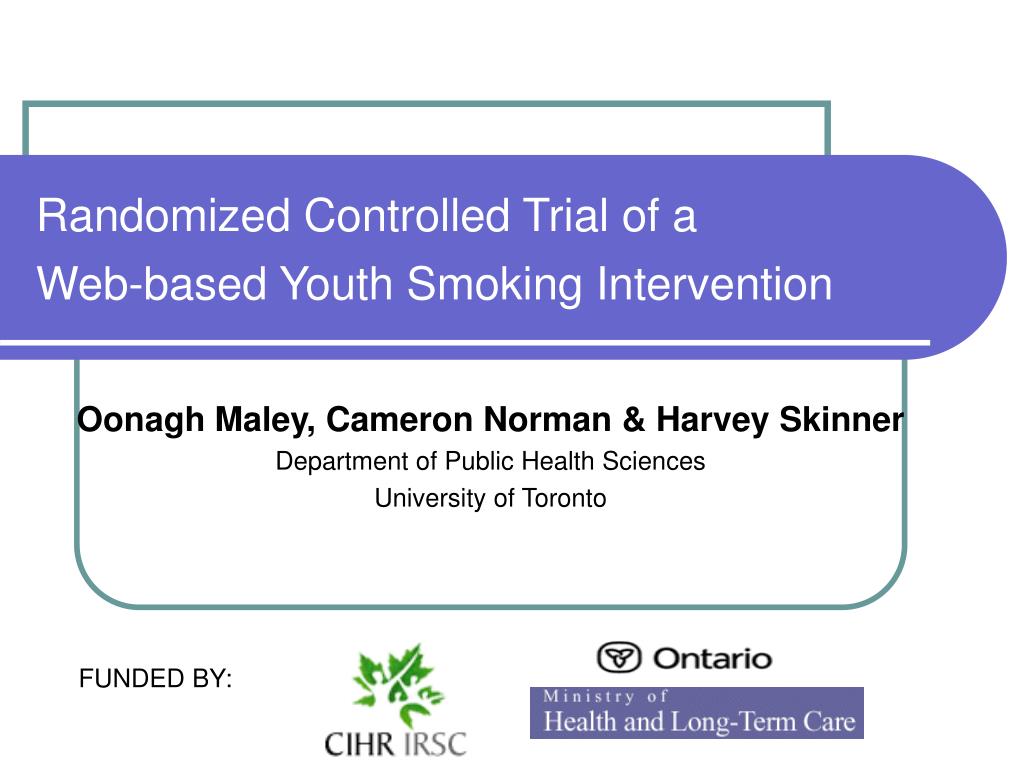 Randomized Controlled Trial of a
Web-based Youth Smoking Intervention

Oonagh Maley, Cameron Norman & Harvey Skinner
Department of Public Health Sciences
University of Toronto

FUNDED BY:

CIHR IRSC

Ontario

Ministry of
Health and Long-Term Care